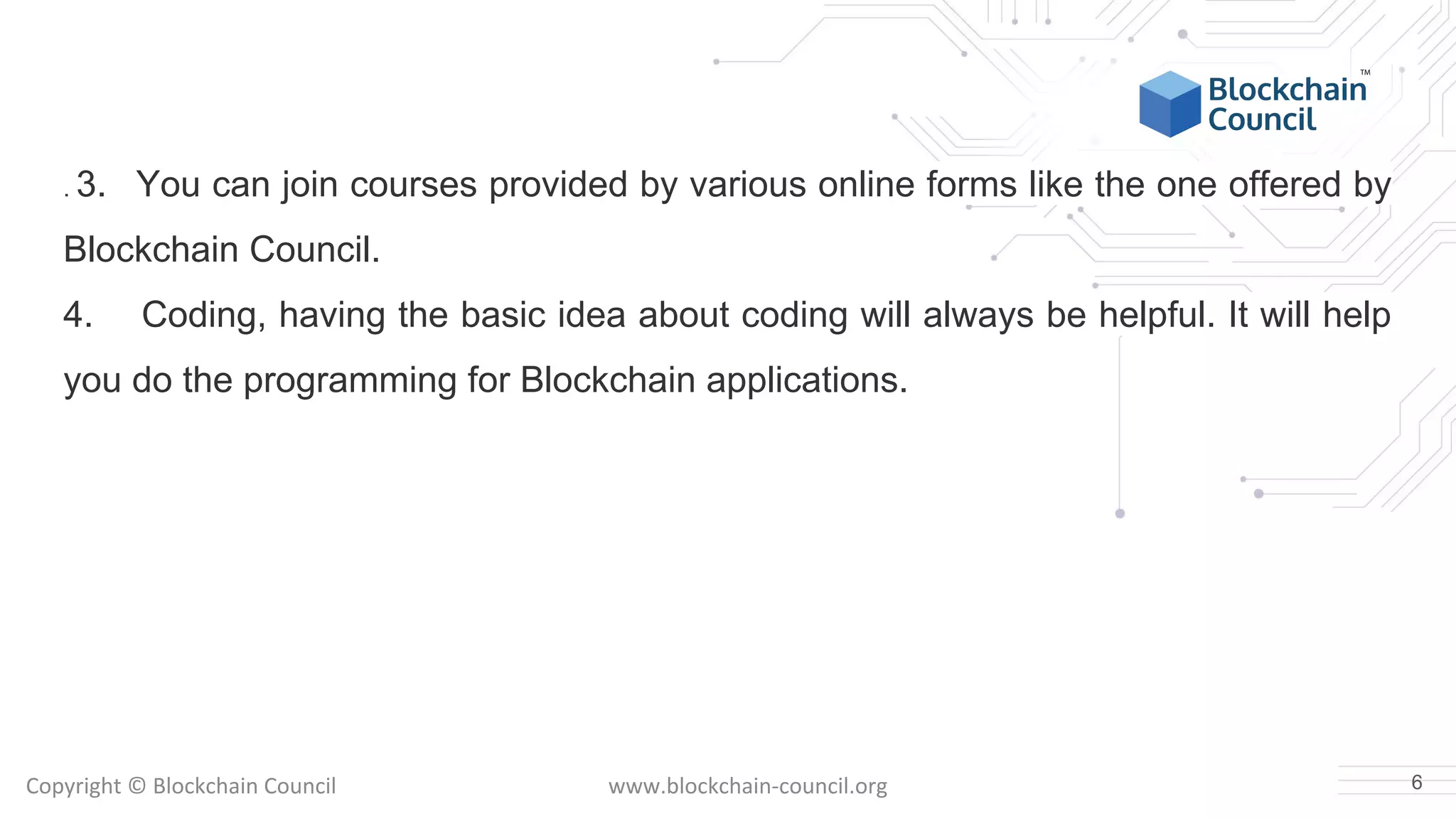 Blockchain Council™

. 3. You can join courses provided by various online forms like the one offered by Blockchain Council.

4. Coding, having the basic idea about coding will always be helpful. It will help you do the programming for Blockchain applications.

Copyright © Blockchain Council

www.blockchain-council.org

6